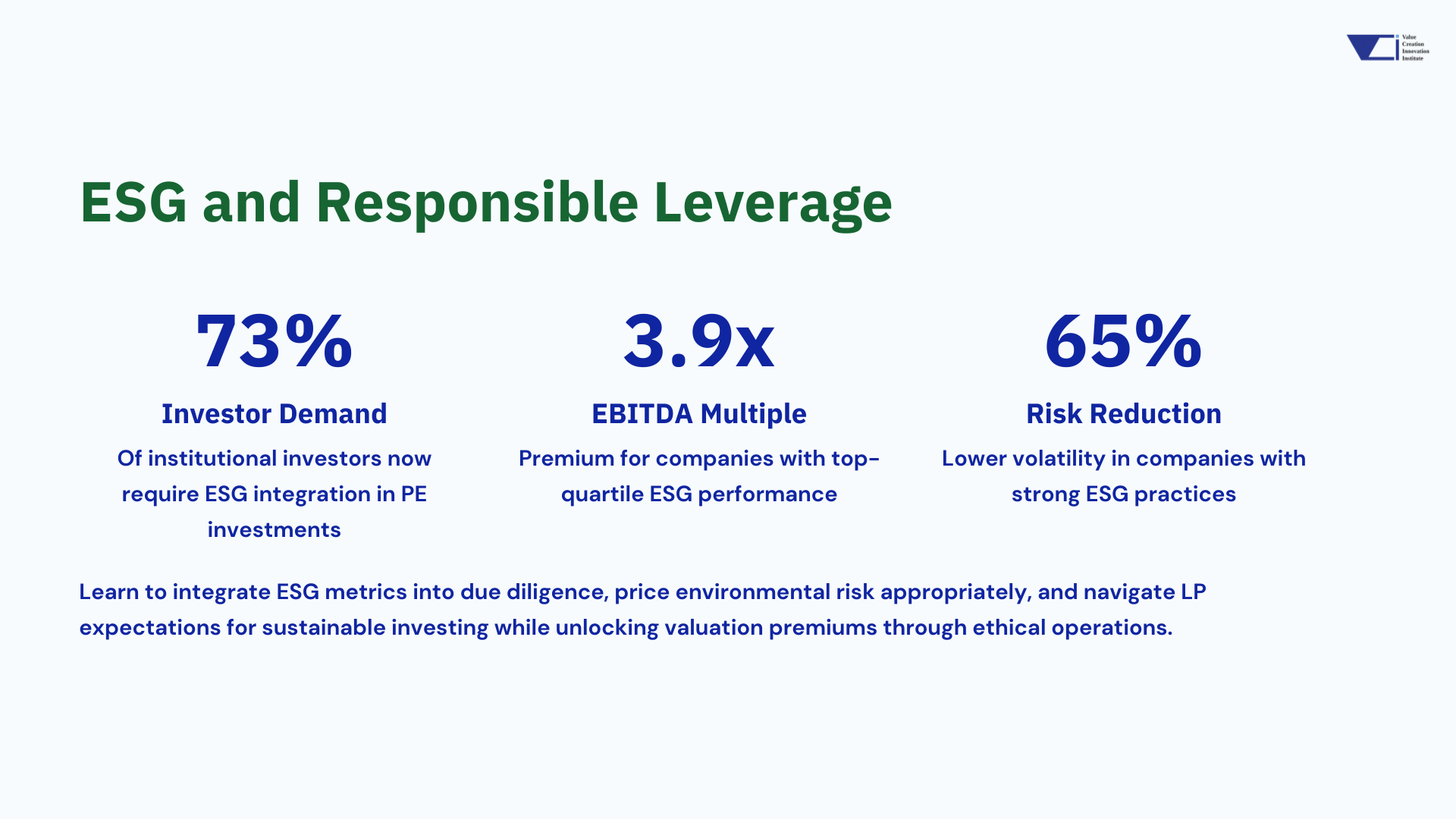 Value Creation Innovation Institute

ESG and Responsible Leverage

73%

Investor Demand

Of institutional investors now require ESG integration in PE investments

3.9x

EBITDA Multiple

Premium for companies with top-quartile ESG performance

65%

Risk Reduction

Lower volatility in companies with strong ESG practices

Learn to integrate ESG metrics into due diligence, price environmental risk appropriately, and navigate LP expectations for sustainable investing while unlocking valuation premiums through ethical operations.